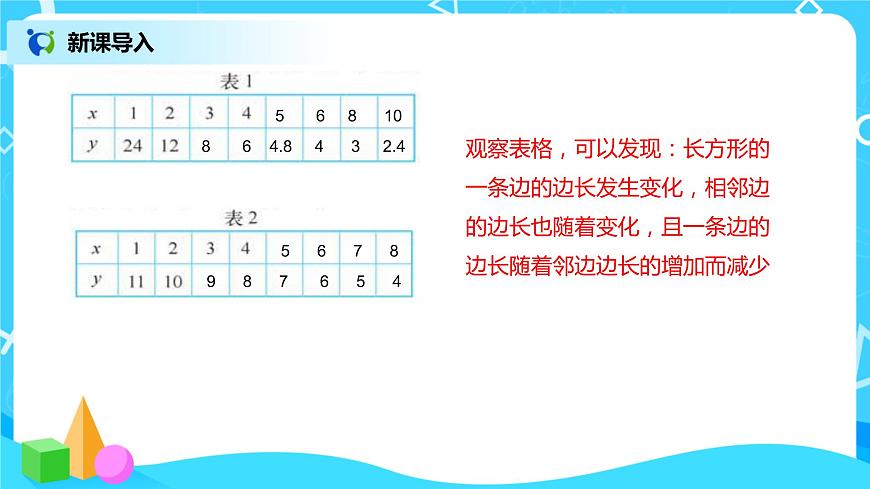 新课导入

表 1

| $x$ | 1 | 2 | 3 | 4 | 5 | 6 | 8 | 10 |
|---|---|---|---|---|---|---|---|---|
| $y$ | 24 | 12 | 8 | 6 | 4.8 | 4 | 3 | 2.4 |

表 2

| $x$ | 1 | 2 | 3 | 4 | 5 | 6 | 7 | 8 |
|---|---|---|---|---|---|---|---|---|
| $y$ | 11 | 10 | 9 | 8 | 7 | 6 | 5 | 4 |

观察表格，可以发现：长方形的一条边的边长发生变化，相邻边的边长也随着变化，且一条边的边长随着邻边边长的增加而减少